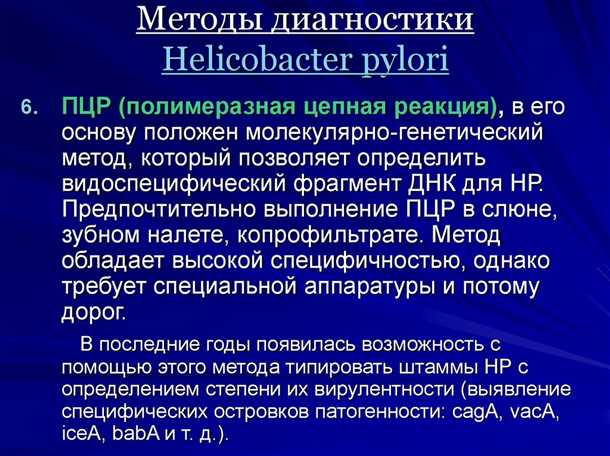 Методы диагностики
Helicobacter pylori

6. ПЦР (полимеразная цепная реакция), в его основу положен молекулярно-генетический метод, который позволяет определить видоспецифический фрагмент ДНК для НР. Предпочтительно выполнение ПЦР в слюне, зубном налете, копрофильтрате. Метод обладает высокой специфичностью, однако требует специальной аппаратуры и потому дорог.

В последние годы появилась возможность с помощью этого метода типировать штаммы НР с определением степени их вирулентности (выявление специфических островков патогенности: cagA, vacA, iceA, babA и т. д.).